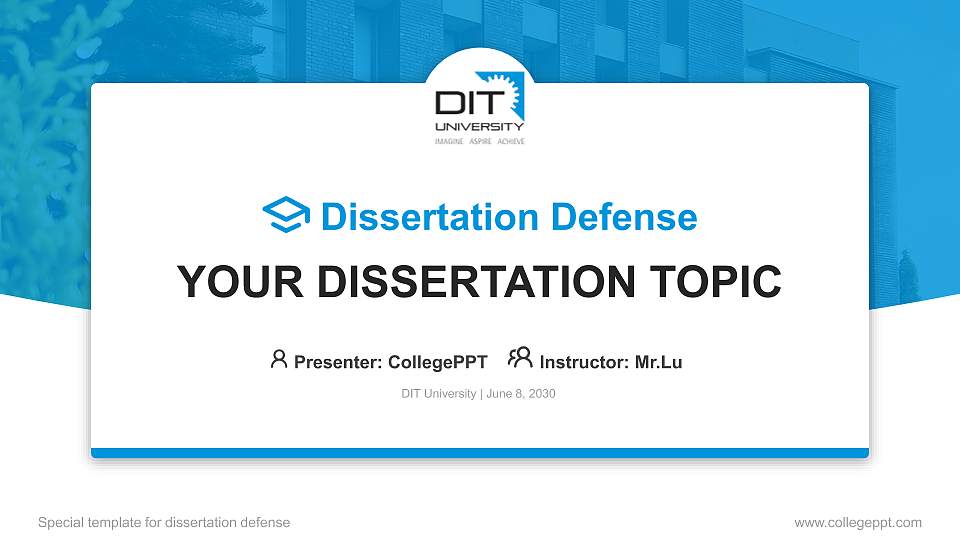 DIT
UNIVERSITY
IMAGINE ASPIRE ACHIEVE

Dissertation Defense

YOUR DISSERTATION TOPIC

Presenter: CollegePPT Instructor: Mr.Lu

DIT University | June 8, 2030

Special template for dissertation defense

www.collegeppt.com